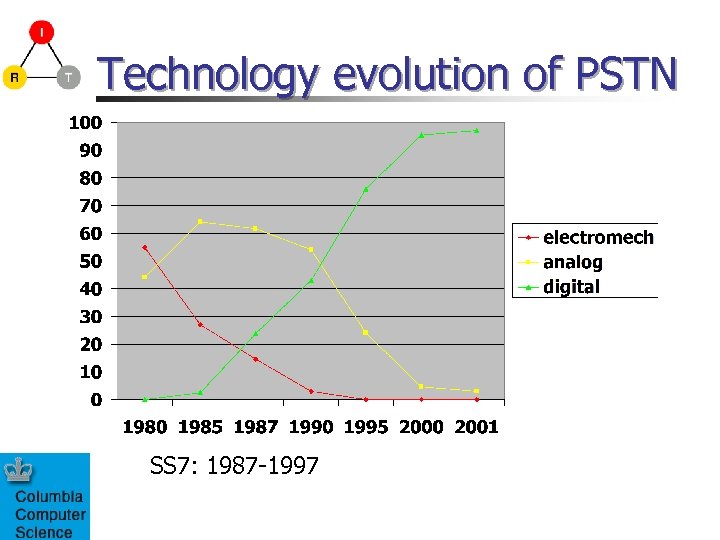 I
R
T
Technology evolution of PSTN

100
90
80
70
60
50
40
30
20
10
0

1980 1985 1987 1990 1995 2000 2001

electromech
analog
digital

SS7: 1987-1997

Columbia
Computer
Science